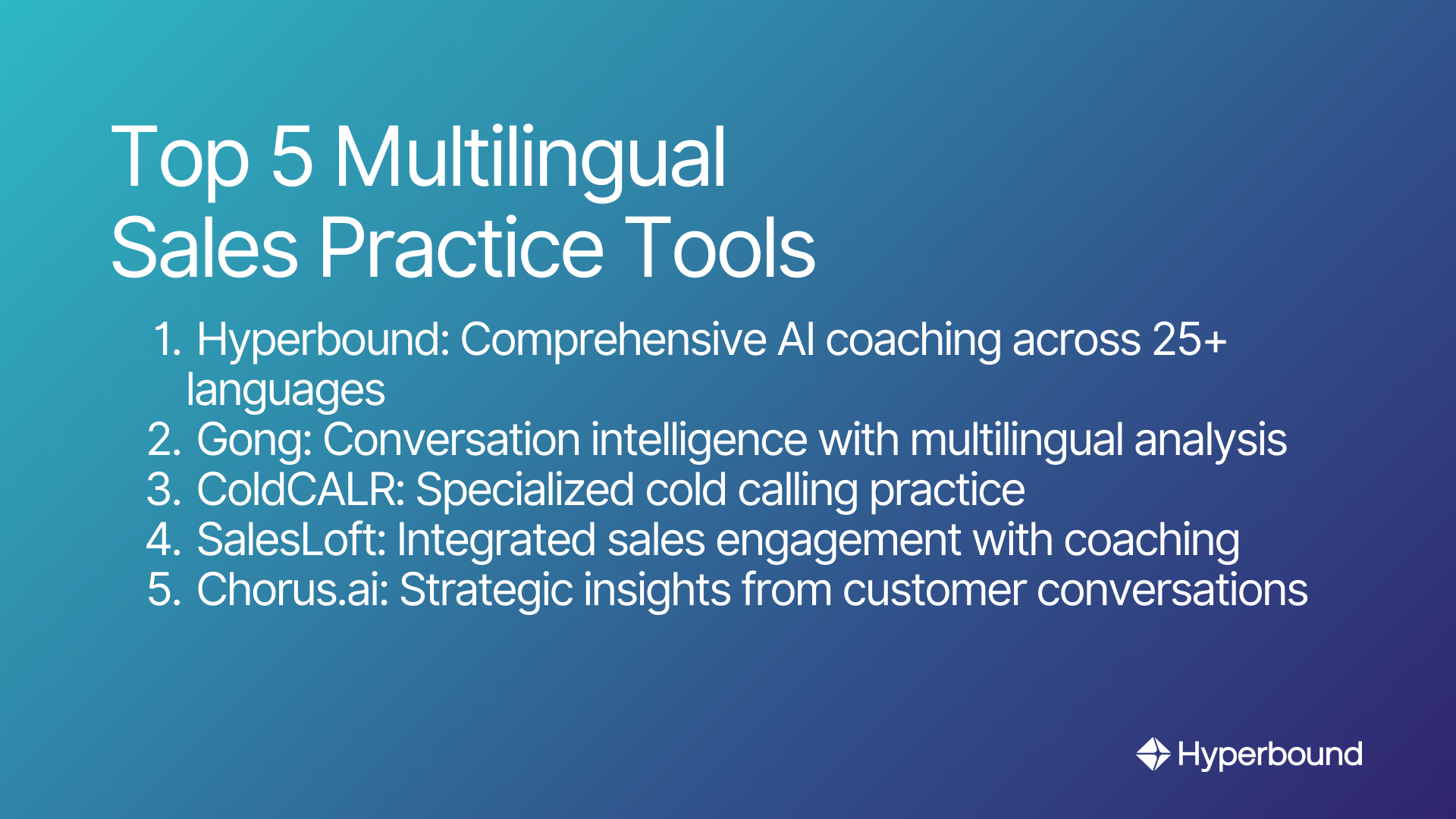 Top 5 Multilingual Sales Practice Tools

1. Hyperbound: Comprehensive AI coaching across 25+ languages
2. Gong: Conversation intelligence with multilingual analysis
3. ColdCALR: Specialized cold calling practice
4. SalesLoft: Integrated sales engagement with coaching
5. Chorus.ai: Strategic insights from customer conversations

Hyperbound